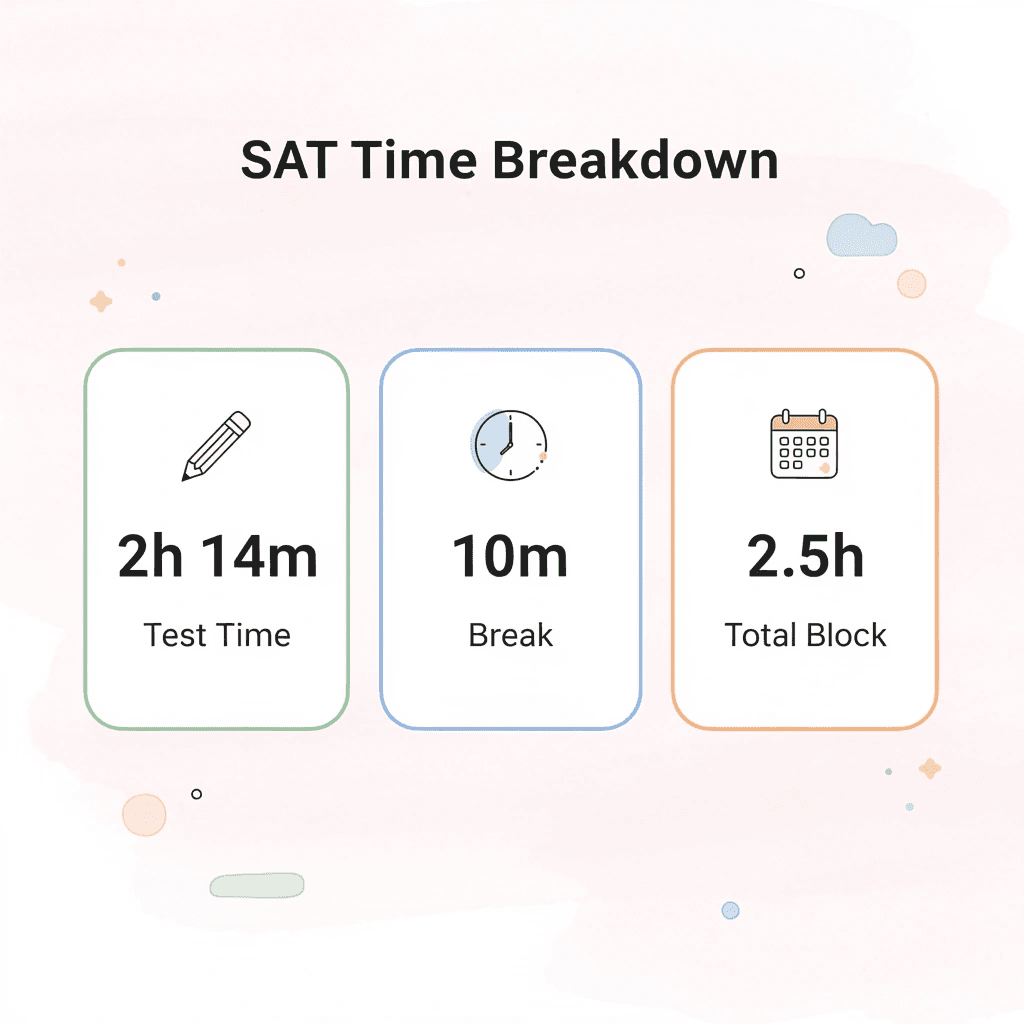 SAT Time Breakdown

2h 14m
Test Time

10m
Break

2.5h
Total Block